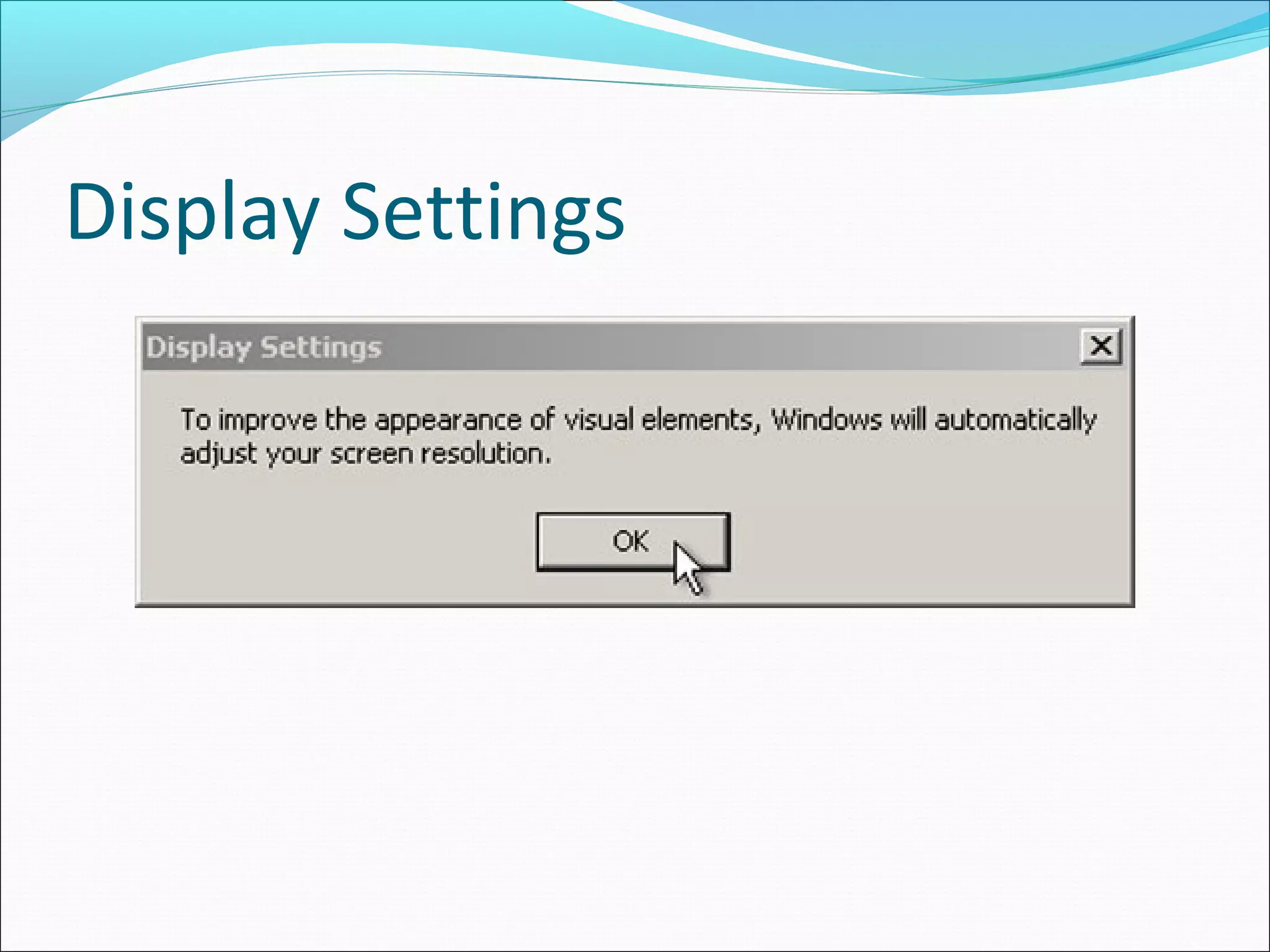 Display Settings

Display Settings

To improve the appearance of visual elements, Windows will automatically adjust your screen resolution.

OK